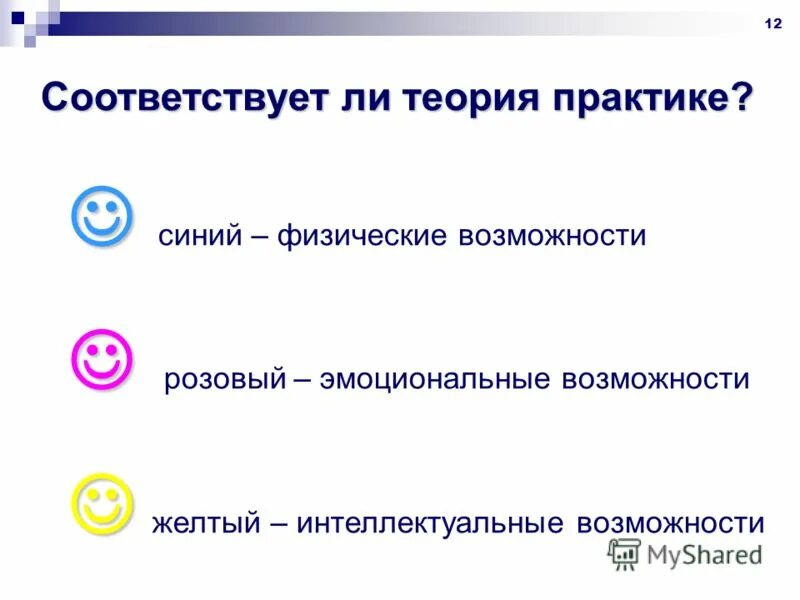 12

Соответствует ли теория практике?

синий – физические возможности

розовый – эмоциональные возможности

желтый – интеллектуальные возможности

MyShared